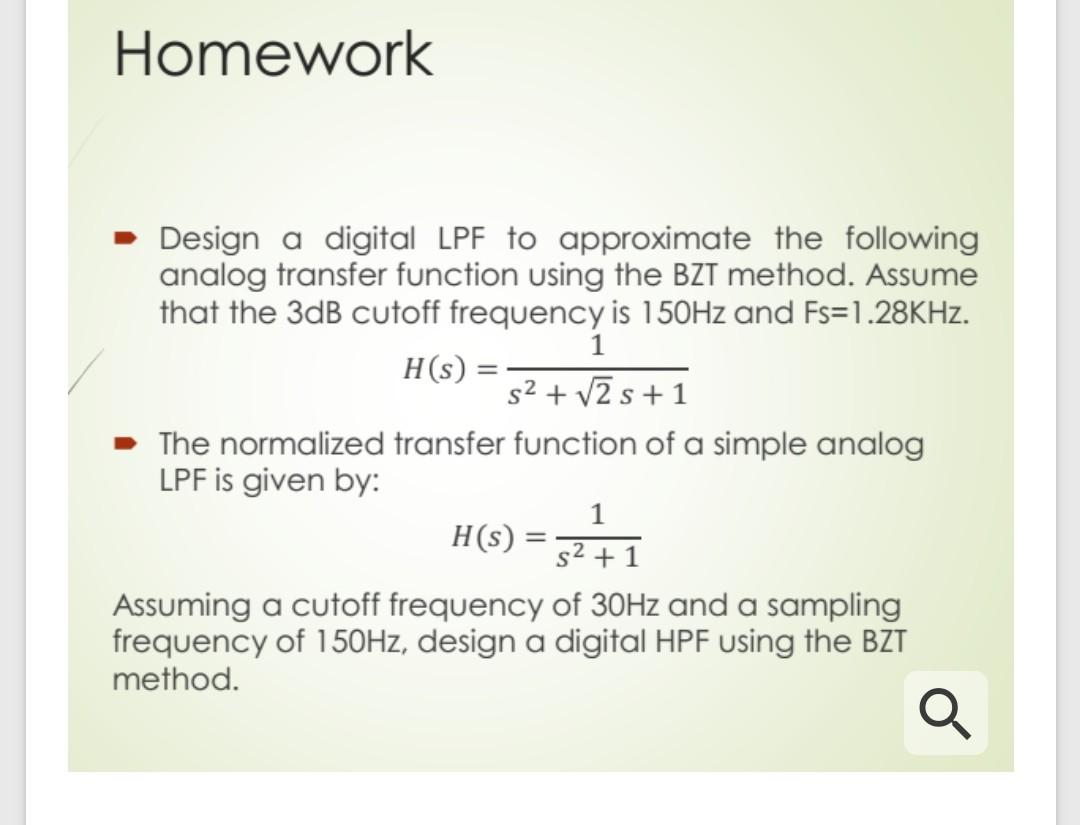 Homework

Design a digital LPF to approximate the following analog transfer function using the BZT method. Assume that the 3dB cutoff frequency is 150Hz and Fs=1.28KHz.

$H(s) = \frac{1}{s^2 + \sqrt{2}\, s + 1}$

The normalized transfer function of a simple analog LPF is given by:

$H(s) = \frac{1}{s^2 + 1}$

Assuming a cutoff frequency of 30Hz and a sampling frequency of 150Hz, design a digital HPF using the BZT method.